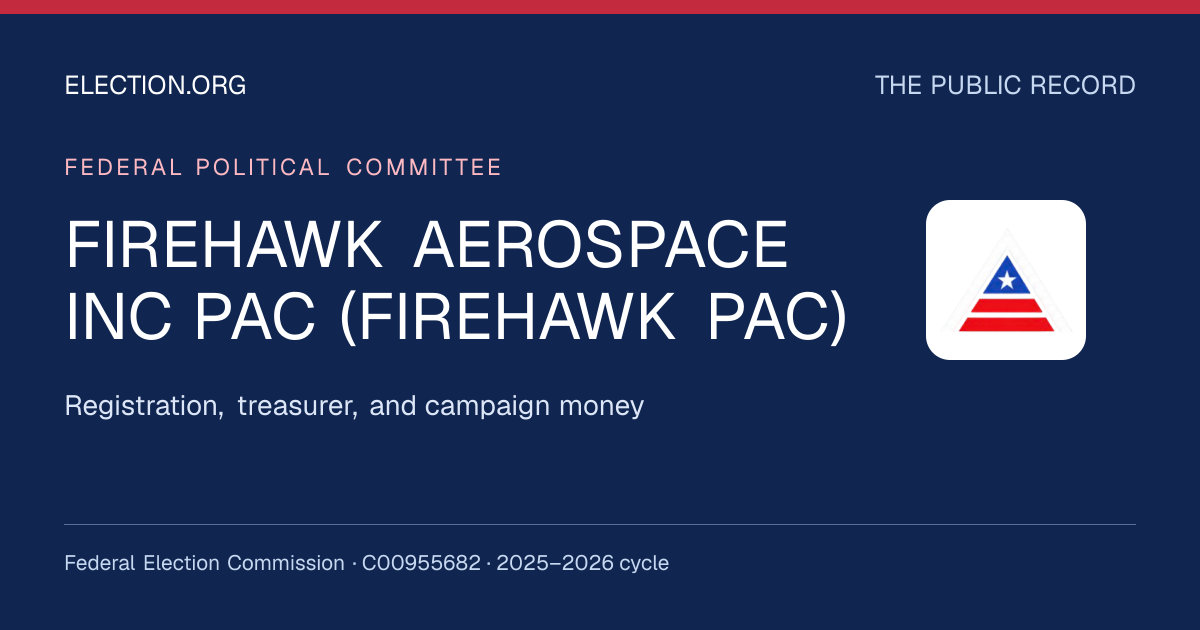 ELECTION.ORG

THE PUBLIC RECORD

FEDERAL POLITICAL COMMITTEE

FIREHAWK AEROSPACE INC PAC (FIREHAWK PAC)

Registration, treasurer, and campaign money

Federal Election Commission · C00955682 · 2025–2026 cycle